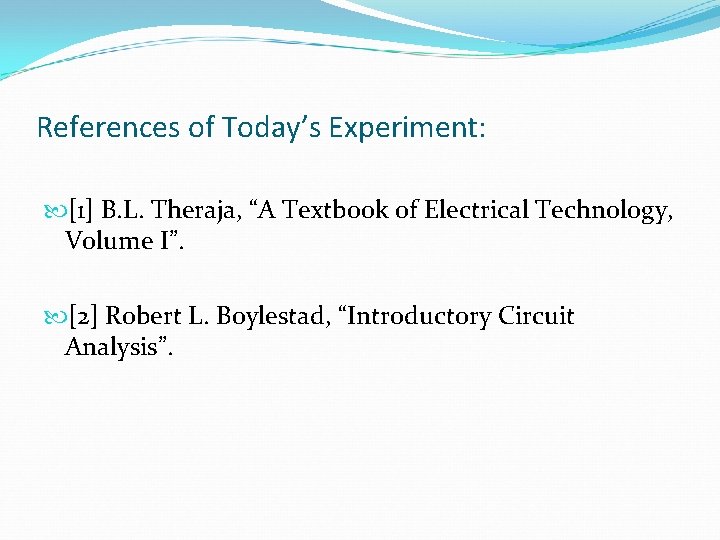 References of Today’s Experiment:

[1] B.L. Theraja, “A Textbook of Electrical Technology, Volume I”.

[2] Robert L. Boylestad, “Introductory Circuit Analysis”.